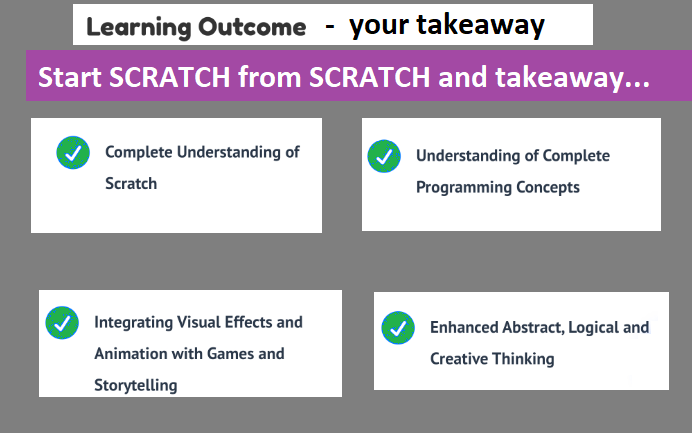 Learning Outcome - your takeaway

Start SCRATCH from SCRATCH and takeaway...

Complete Understanding of Scratch

Understanding of Complete Programming Concepts

Integrating Visual Effects and Animation with Games and Storytelling

Enhanced Abstract, Logical and Creative Thinking